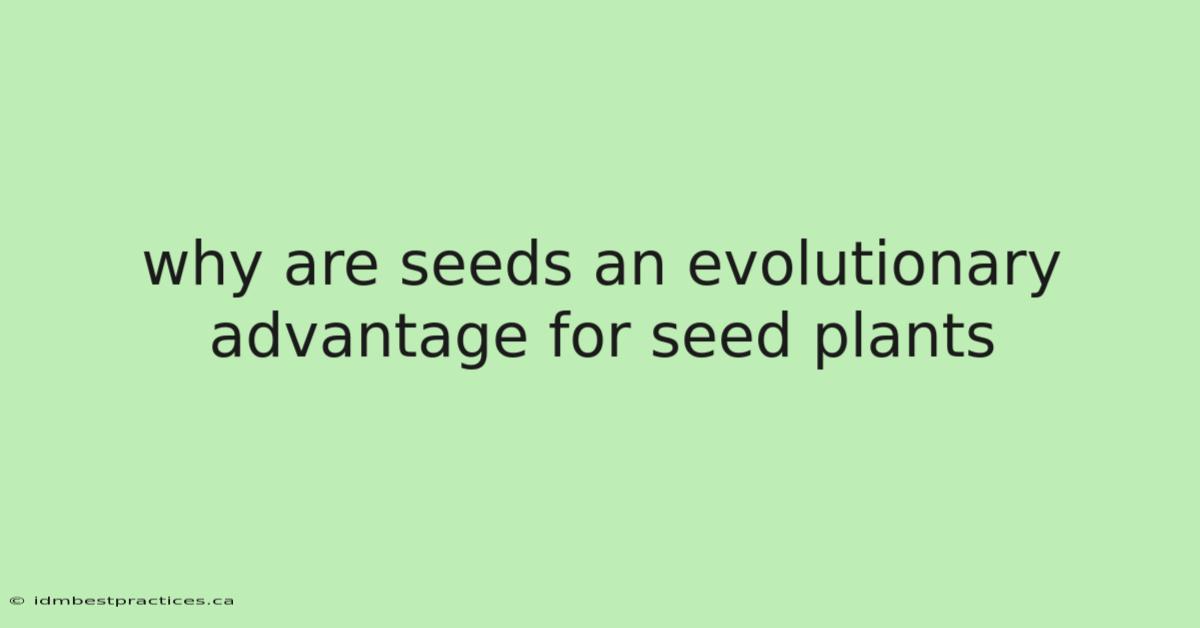 why are seeds an evolutionary advantage for seed plants

© idmbestpractices.ca